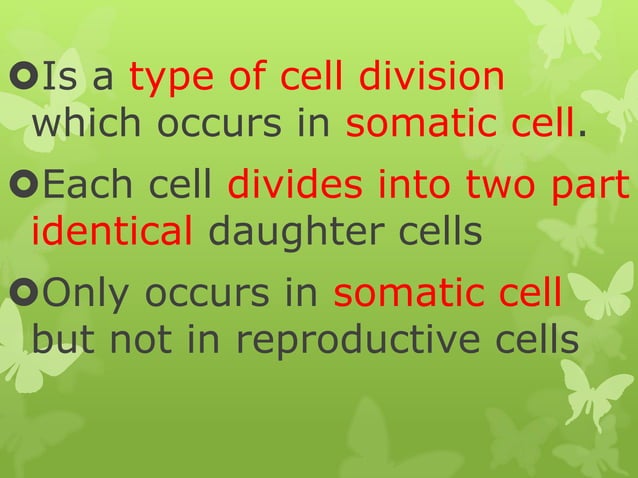 Is a type of cell division which occurs in somatic cell.

Each cell divides into two part identical daughter cells

Only occurs in somatic cell but not in reproductive cells